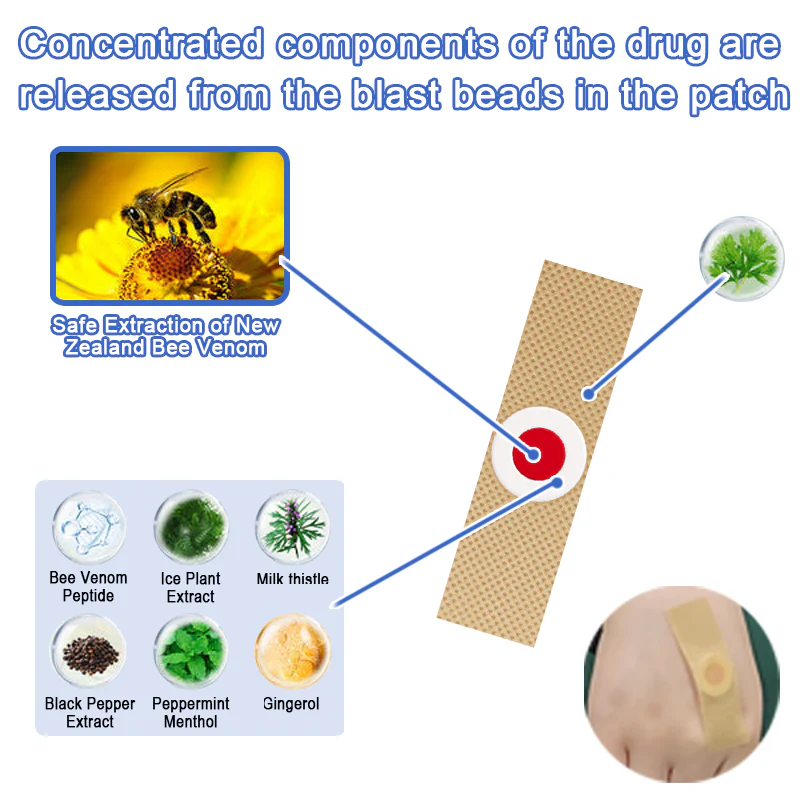 Concentrated components of the drug are released from the blast beads in the patch

Safe Extraction of New Zealand Bee Venom

Bee Venom Peptide

Ice Plant Extract

Milk thistle

Black Pepper Extract

Peppermint Menthol

Gingerol